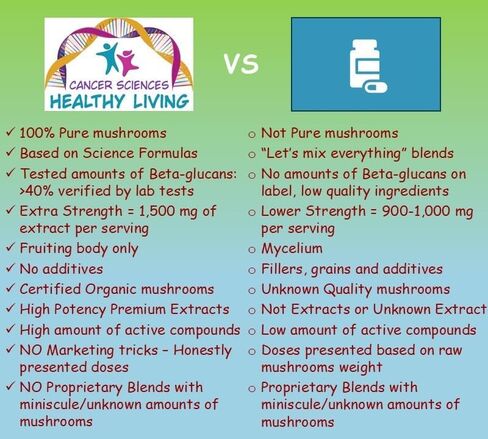 CANCER SCIENCES
HEALTHY LIVING

VS

✓ 100% Pure mushrooms
✓ Based on Science Formulas
✓ Tested amounts of Beta-glucans: >40% verified by lab tests
✓ Extra Strength = 1,500 mg of extract per serving
✓ Fruiting body only
✓ No additives
✓ Certified Organic mushrooms
✓ High Potency Premium Extracts
✓ High amount of active compounds
✓ NO Marketing tricks – Honestly presented doses
✓ NO Proprietary Blends with miniscule/unknown amounts of mushrooms

o Not Pure mushrooms
o "Let's mix everything" blends
o No amounts of Beta-glucans on label, low quality ingredients
o Lower Strength = 900-1,000 mg per serving
o Mycelium
o Fillers, grains and additives
o Unknown Quality mushrooms
o Not Extracts or Unknown Extract
o Low amount of active compounds
o Doses presented based on raw mushrooms weight
o Proprietary Blends with miniscule/unknown amounts of mushrooms